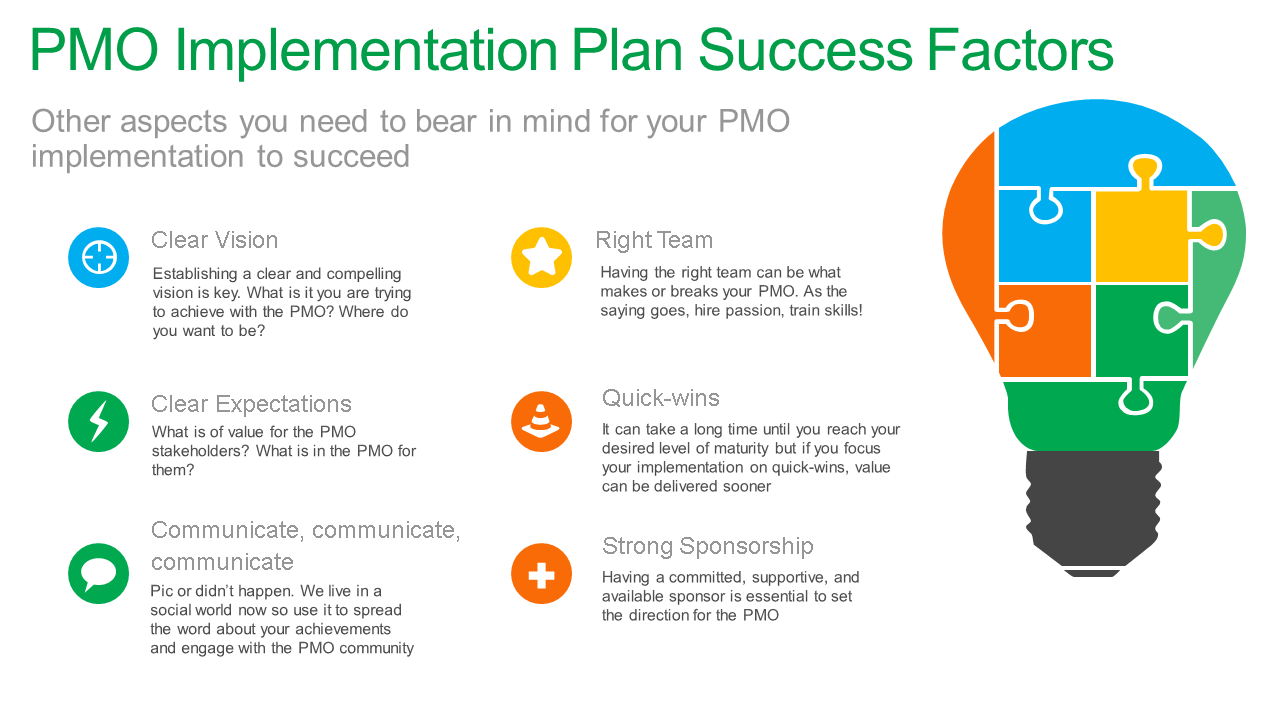 PMO Implementation Plan Success Factors

Other aspects you need to bear in mind for your PMO implementation to succeed

Clear Vision

Establishing a clear and compelling vision is key. What is it you are trying to achieve with the PMO? Where do you want to be?

Clear Expectations

What is of value for the PMO stakeholders? What is in the PMO for them?

Communicate, communicate, communicate

Pic or didn't happen. We live in a social world now so use it to spread the word about your achievements and engage with the PMO community

Right Team

Having the right team can be what makes or breaks your PMO. As the saying goes, hire passion, train skills!

Quick-wins

It can take a long time until you reach your desired level of maturity but if you focus your implementation on quick-wins, value can be delivered sooner

Strong Sponsorship

Having a committed, supportive, and available sponsor is essential to set the direction for the PMO